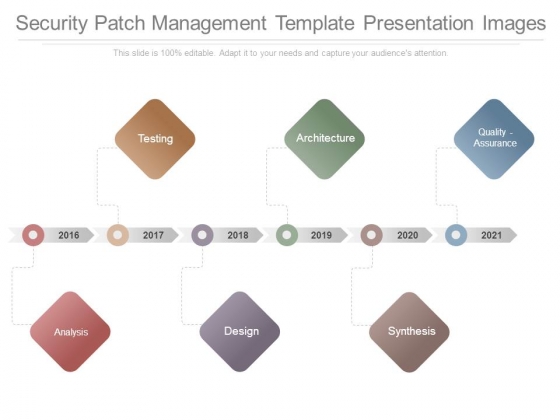 Security Patch Management Template Presentation Images

This slide is 100% editable. Adapt it to your needs and capture your audience's attention.

Testing

Architecture

Quality - Assurance

2016

2017

2018

2019

2020

2021

Analysis

Design

Synthesis